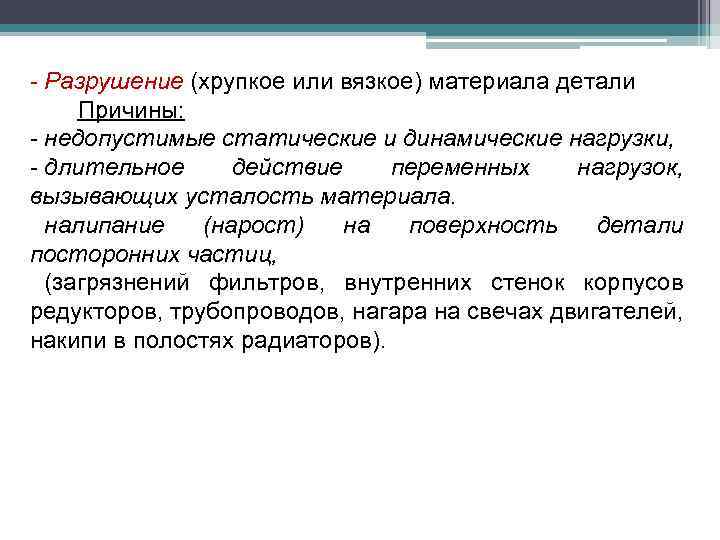 - Разрушение (хрупкое или вязкое) материала детали

Причины:

- недопустимые статические и динамические нагрузки,

- длительное действие переменных нагрузок, вызывающих усталость материала.

налипание (нарост) на поверхность детали посторонних частиц,

(загрязнений фильтров, внутренних стенок корпусов редукторов, трубопроводов, нагара на свечах двигателей, накипи в полостях радиаторов).